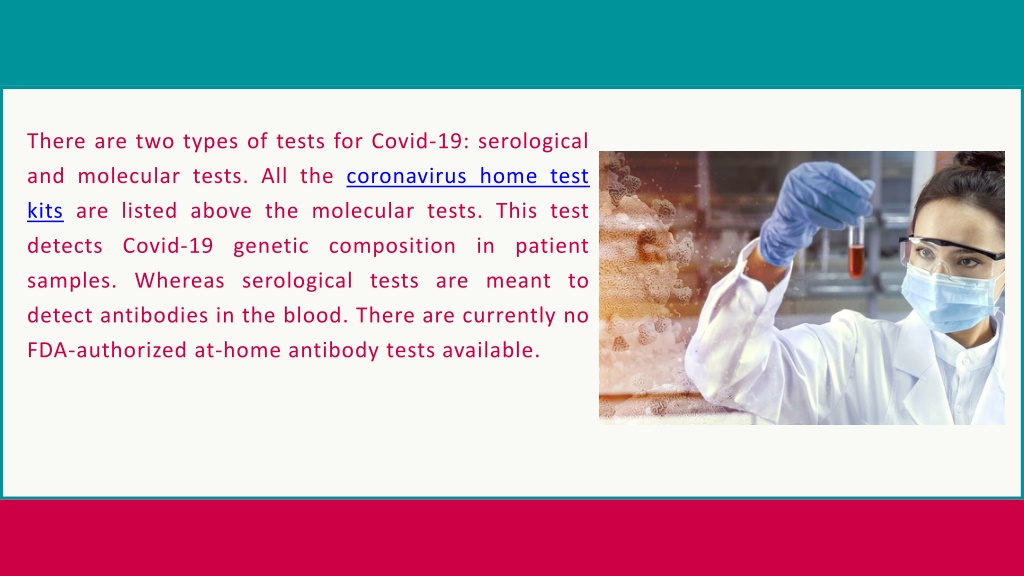 There are two types of tests for Covid-19: serological and molecular tests. All the coronavirus home test kits are listed above the molecular tests. This test detects Covid-19 genetic composition in patient samples. Whereas serological tests are meant to detect antibodies in the blood. There are currently no FDA-authorized at-home antibody tests available.